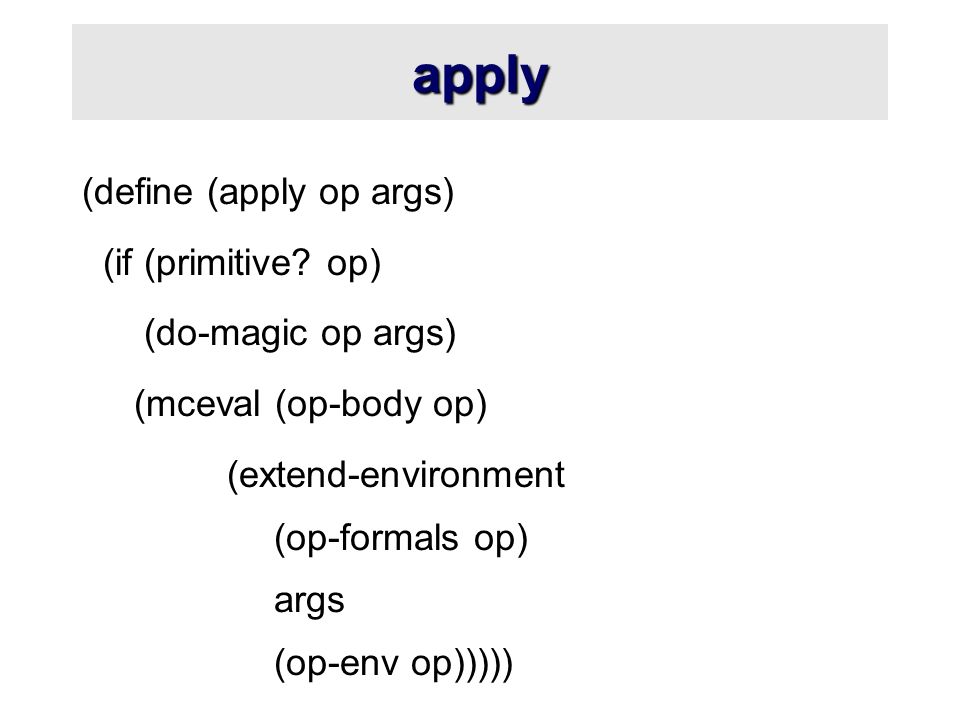 apply

(define (apply op args)
(if (primitive? op)
(do-magic op args)
(mceval (op-body op)
(extend-environment
(op-formals op)
args
(op-env op)))))